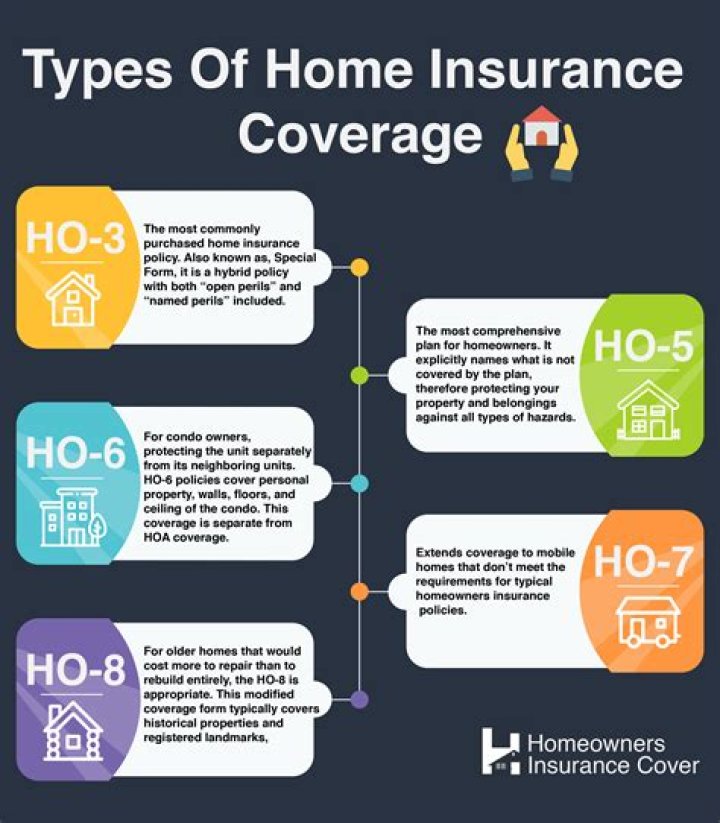 Types Of Home Insurance Coverage

HO-3

The most commonly purchased home insurance policy. Also known as, Special Form, it is a hybrid policy with both "open perils" and "named perils" included.

HO-5

The most comprehensive plan for homeowners. It explicitly names what is not covered by the plan, therefore protecting your property and belongings against all types of hazards.

HO-6

For condo owners, protecting the unit separately from its neighboring units. HO-6 policies cover personal property, walls, floors, and ceiling of the condo. This coverage is separate from HOA coverage.

HO-7

Extends coverage to mobile homes that don't meet the requirements for typical homeowners insurance policies.

HO-8

For older homes that would cost more to repair than to rebuild entirely, the HO-8 is appropriate. This modified coverage form typically covers historical properties and registered landmarks,

Homeowners Insurance Cover